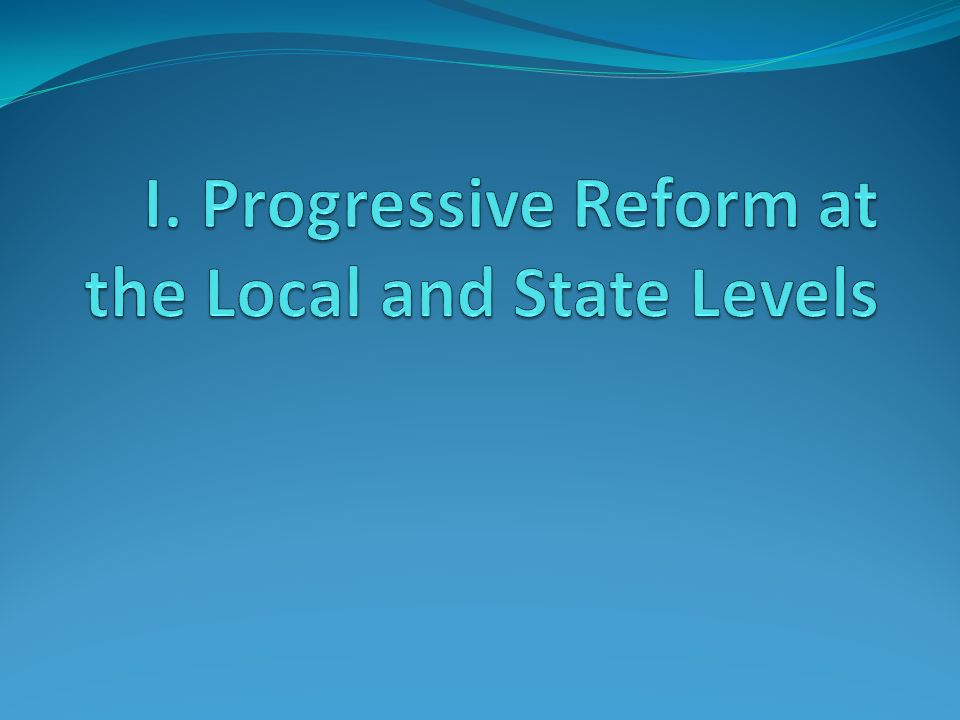 I. Progressive Reform at the Local and State Levels